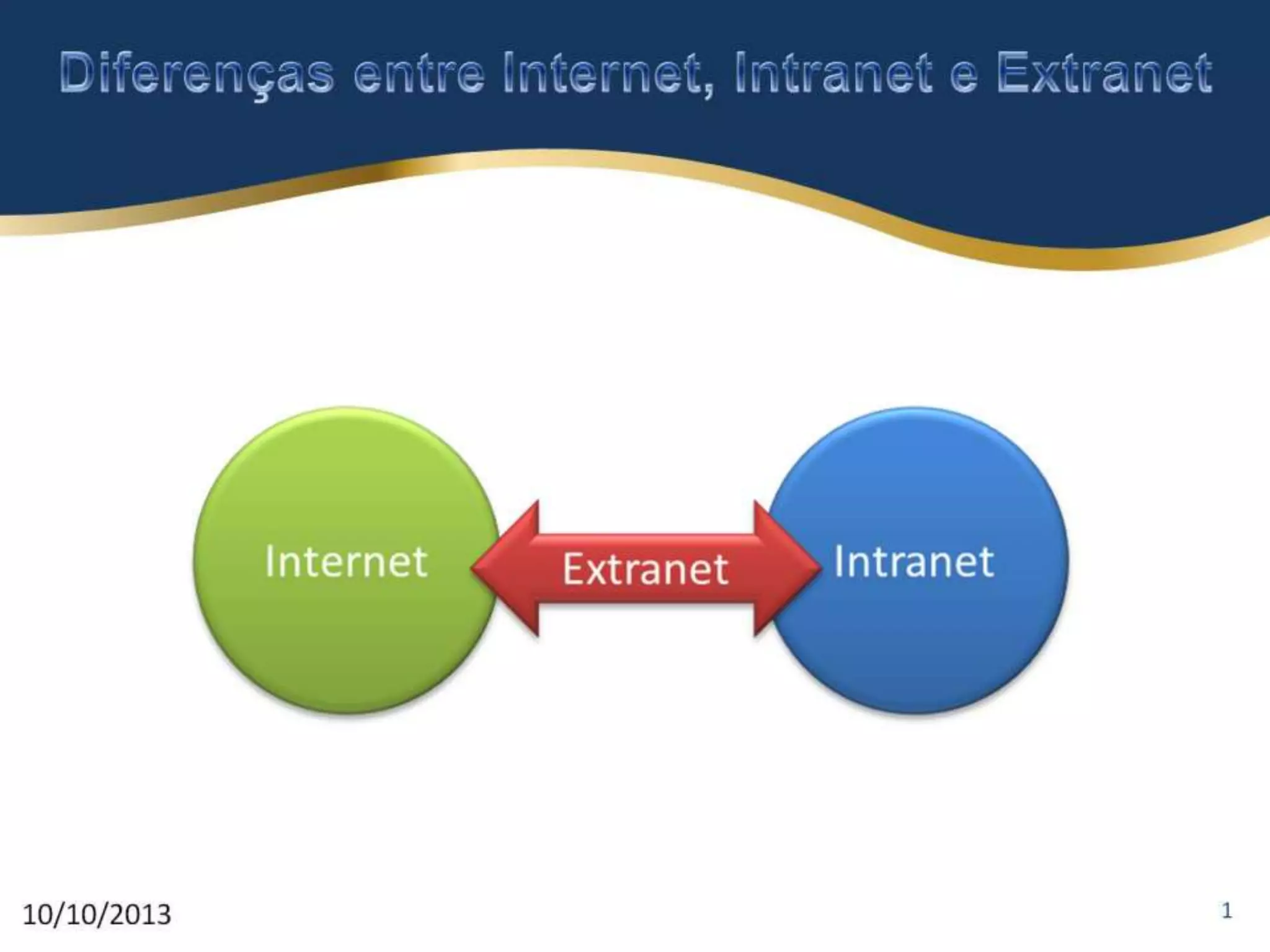 Diferenças entre Internet, Intranet e Extranet

Internet

Extranet

Intranet

10/10/2013

1